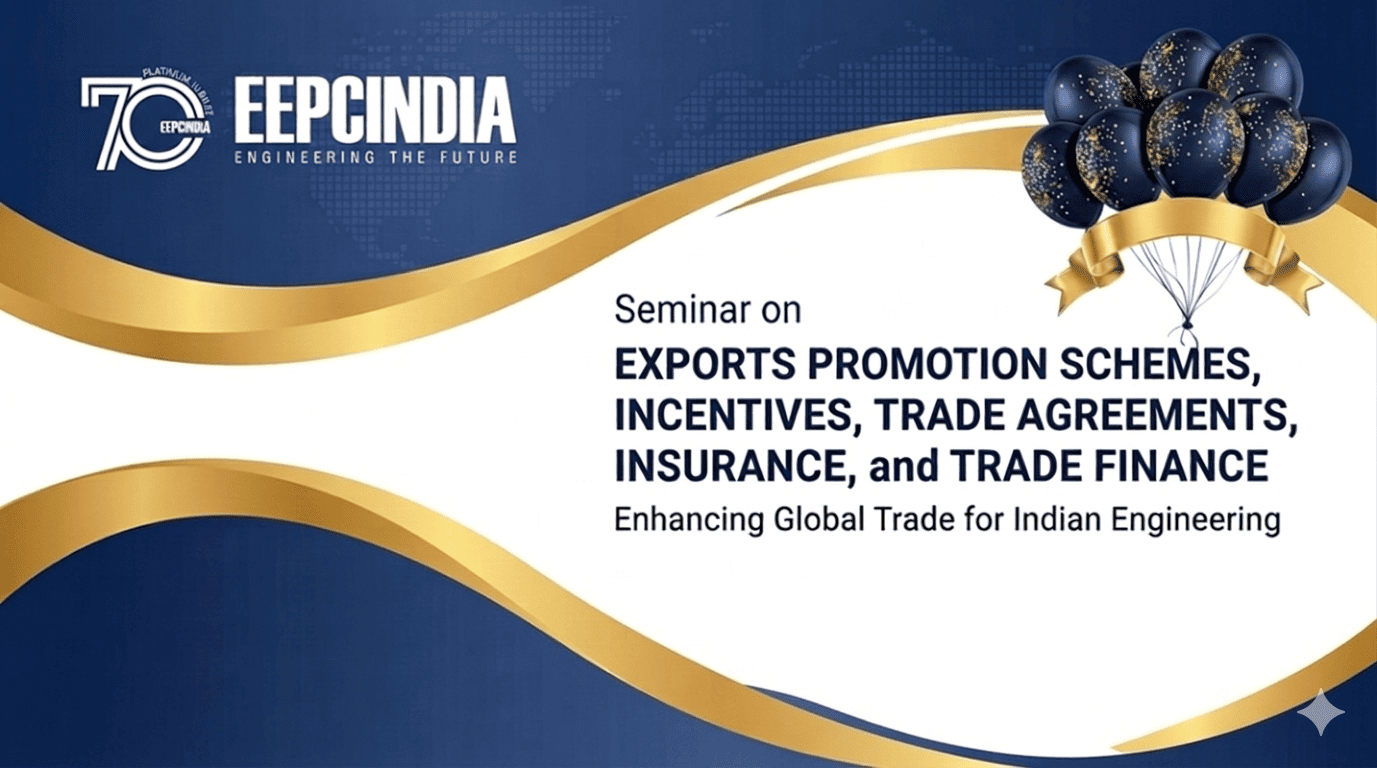 70 PLATINUM JUBILEE EEPCINDIA

EEPCINDIA
ENGINEERING THE FUTURE

Seminar on
EXPORTS PROMOTION SCHEMES, INCENTIVES, TRADE AGREEMENTS, INSURANCE, and TRADE FINANCE
Enhancing Global Trade for Indian Engineering